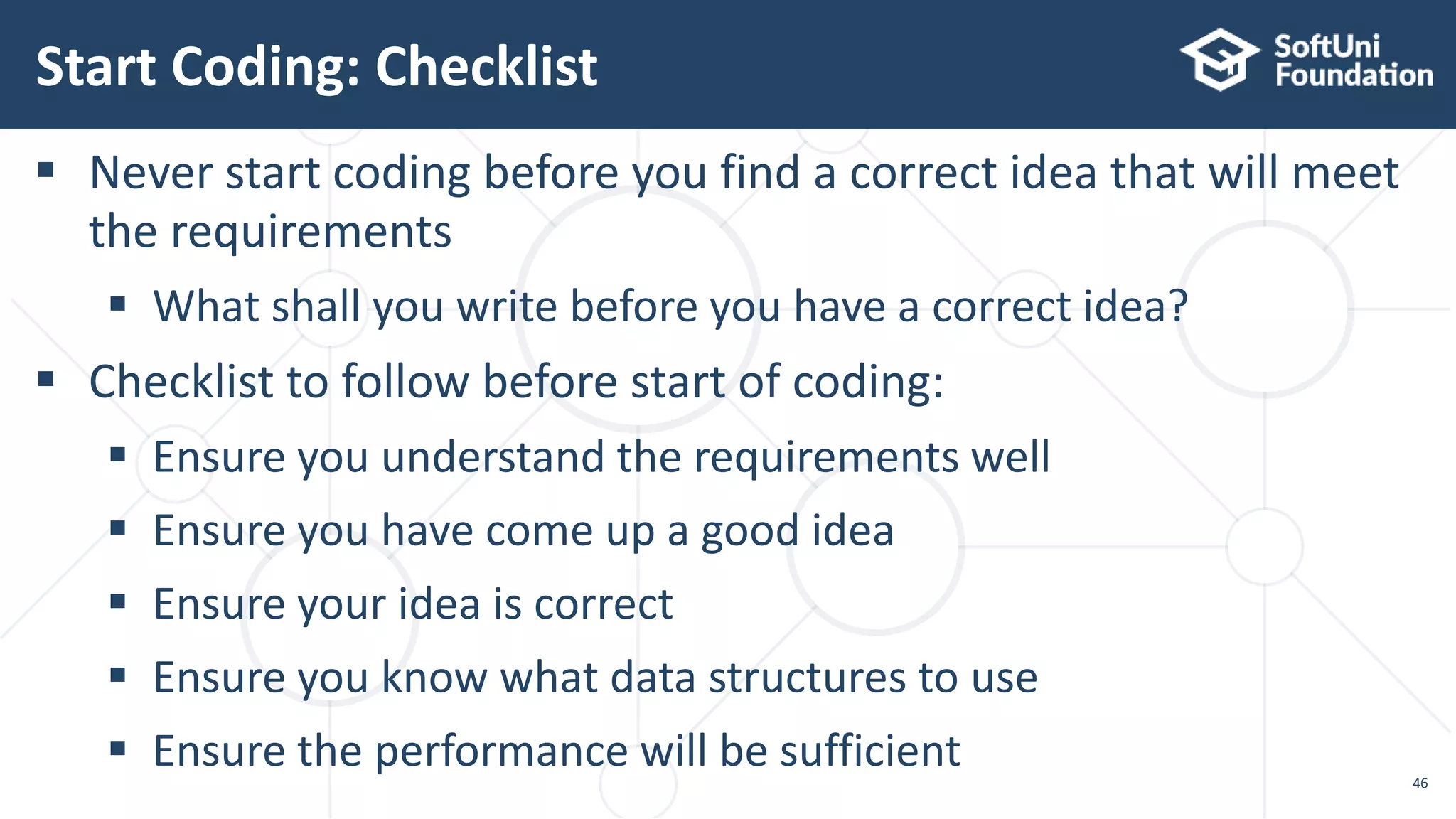 Start Coding: Checklist

SoftUni Foundation

▪ Never start coding before you find a correct idea that will meet the requirements

▪ What shall you write before you have a correct idea?

▪ Checklist to follow before start of coding:

▪ Ensure you understand the requirements well

▪ Ensure you have come up a good idea

▪ Ensure your idea is correct

▪ Ensure you know what data structures to use

▪ Ensure the performance will be sufficient

46